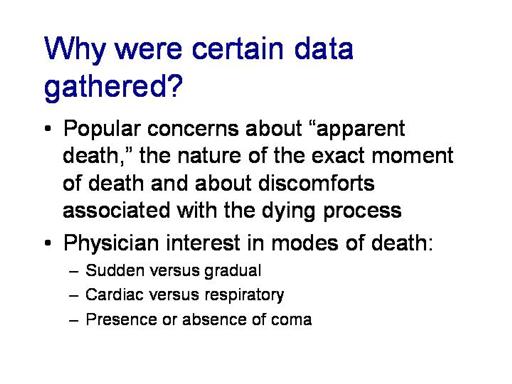 Why were certain data gathered?

• Popular concerns about “apparent death,” the nature of the exact moment of death and about discomforts associated with the dying process

• Physician interest in modes of death:
– Sudden versus gradual
– Cardiac versus respiratory
– Presence or absence of coma